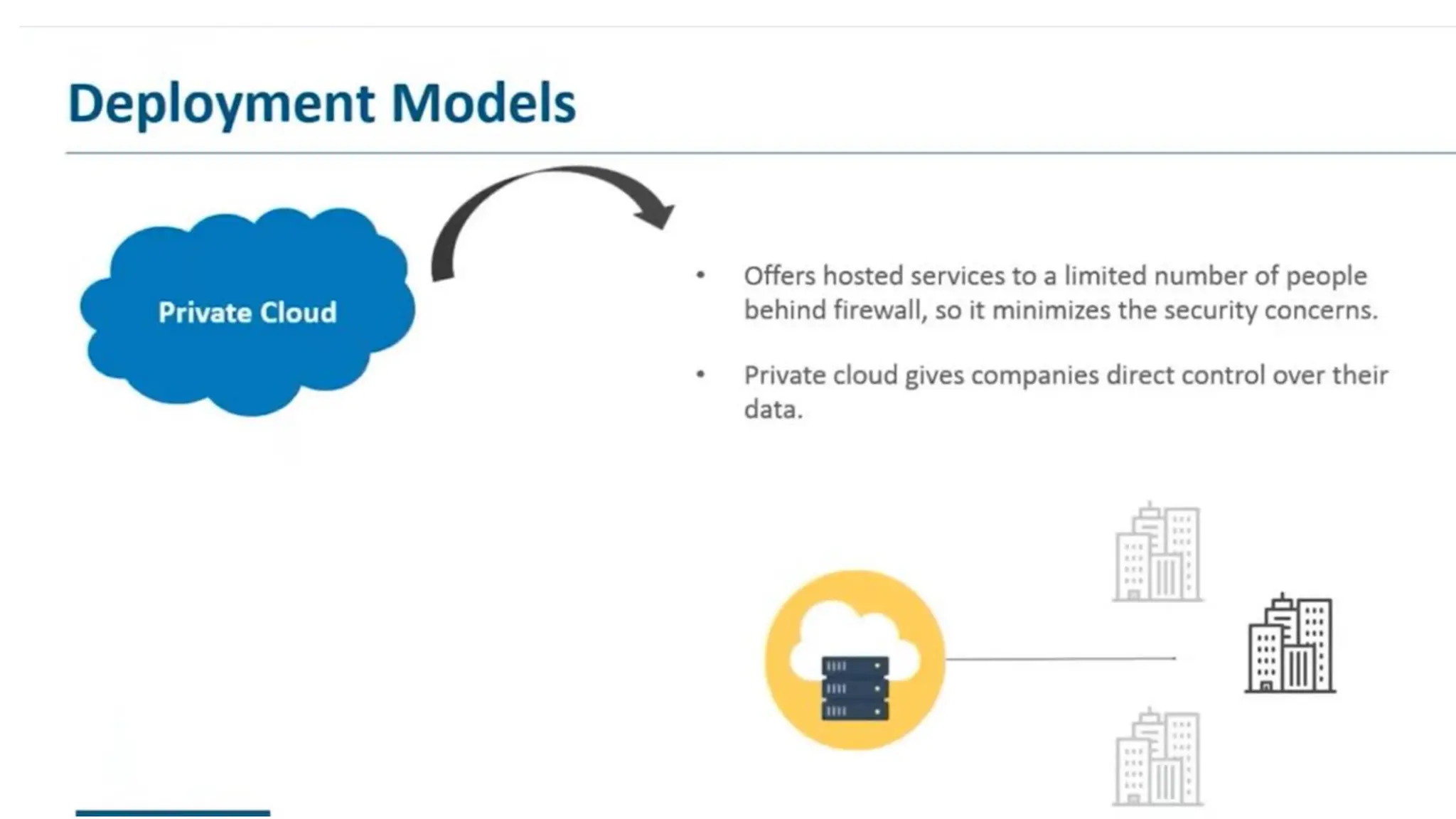 Deployment Models

Private Cloud

• Offers hosted services to a limited number of people behind firewall, so it minimizes the security concerns.

• Private cloud gives companies direct control over their data.